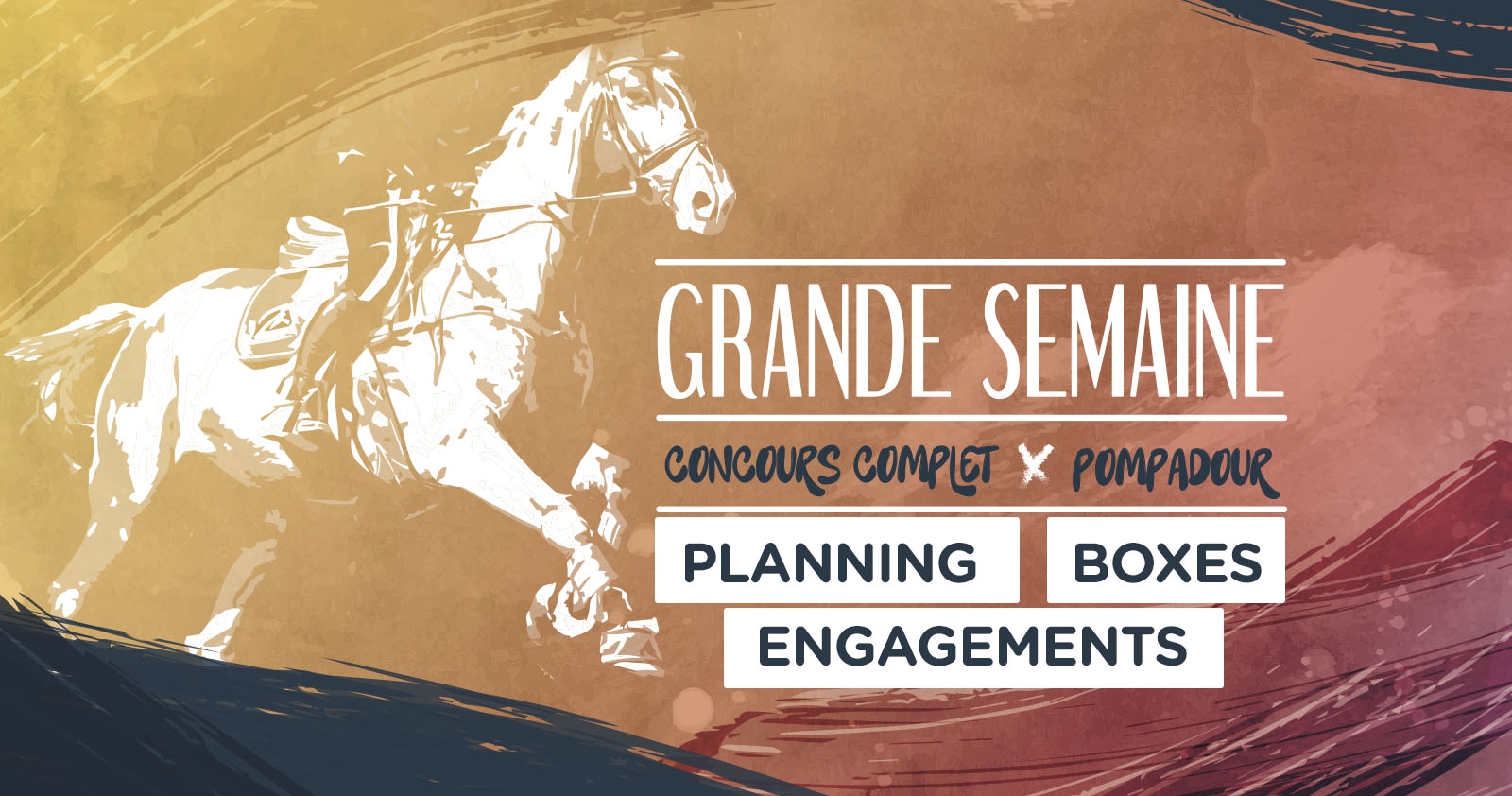 GRANDE SEMAINE

CONCOURS COMPLET X POMPADOUR

PLANNING BOXES

ENGAGEMENTS